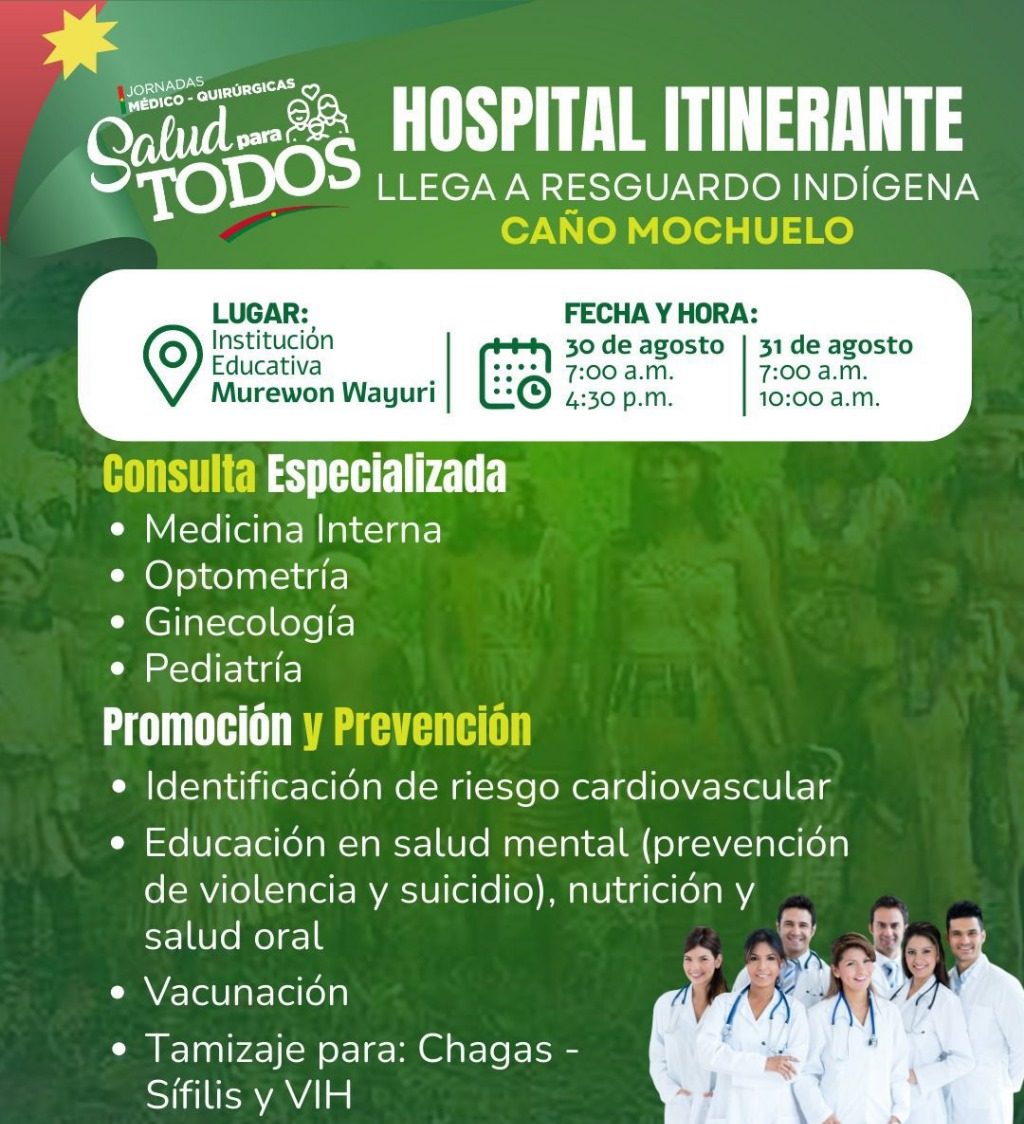 JORNADAS MÉDICO - QUIRÚRGICAS
Salud para TODOS

HOSPITAL ITINERANTE
LLEGA A RESGUARDO INDÍGENA
CAÑO MOCHUELO

LUGAR:
Institución Educativa Murewon Wayuri

FECHA Y HORA:
30 de agosto
7:00 a.m.
4:30 p.m.

31 de agosto
7:00 a.m.
10:00 a.m.

Consulta Especializada
• Medicina Interna
• Optometría
• Ginecología
• Pediatría

Promoción y Prevención
• Identificación de riesgo cardiovascular
• Educación en salud mental (prevención de violencia y suicidio), nutrición y salud oral
• Vacunación
• Tamizaje para: Chagas - Sífilis y VIH